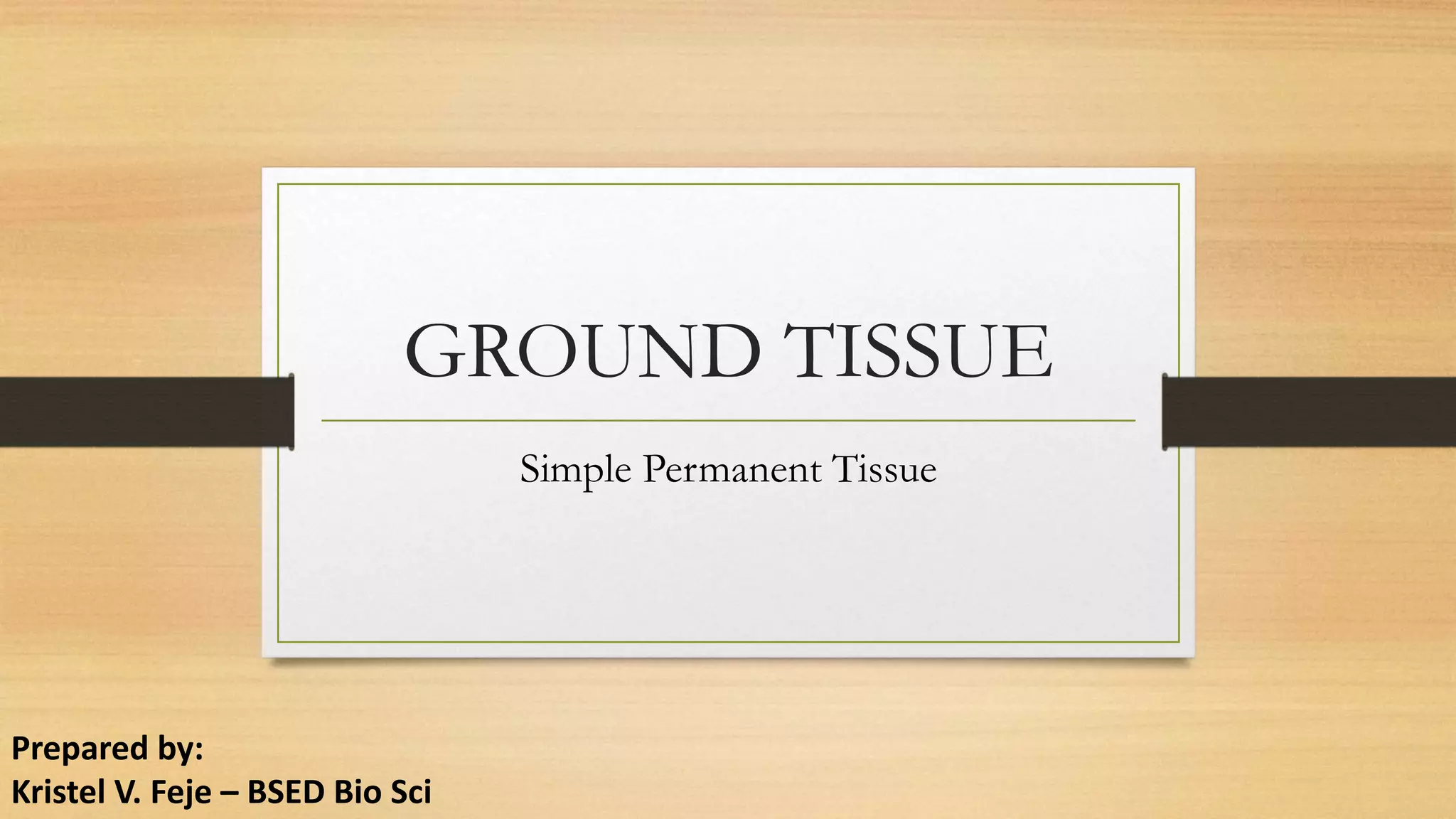 GROUND TISSUE

Simple Permanent Tissue

Prepared by:
Kristel V. Feje – BSED Bio Sci